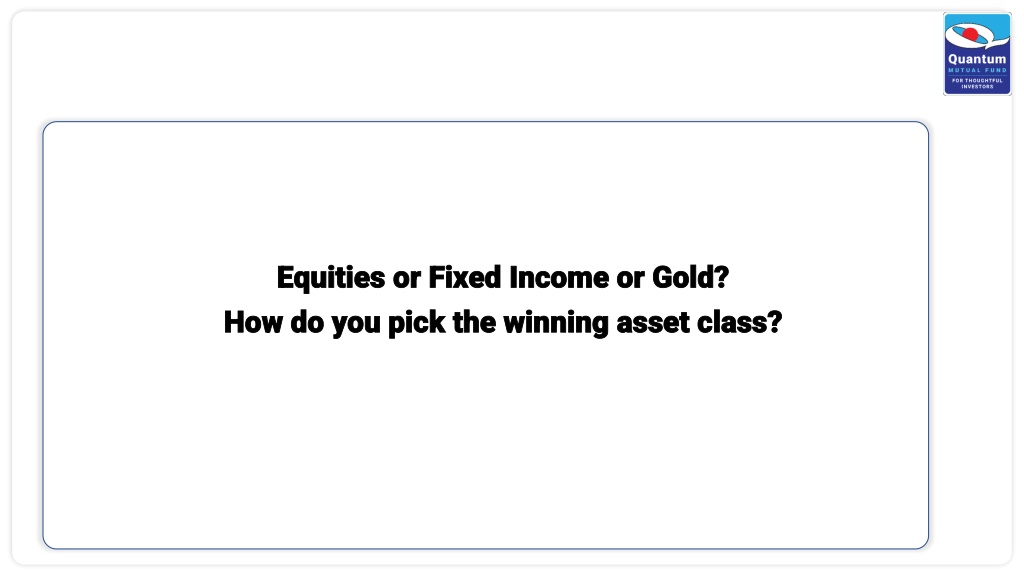 Quantum
MUTUAL FUND
FOR THOUGHTFUL INVESTORS

Equities or Fixed Income or Gold?
How do you pick the winning asset class?